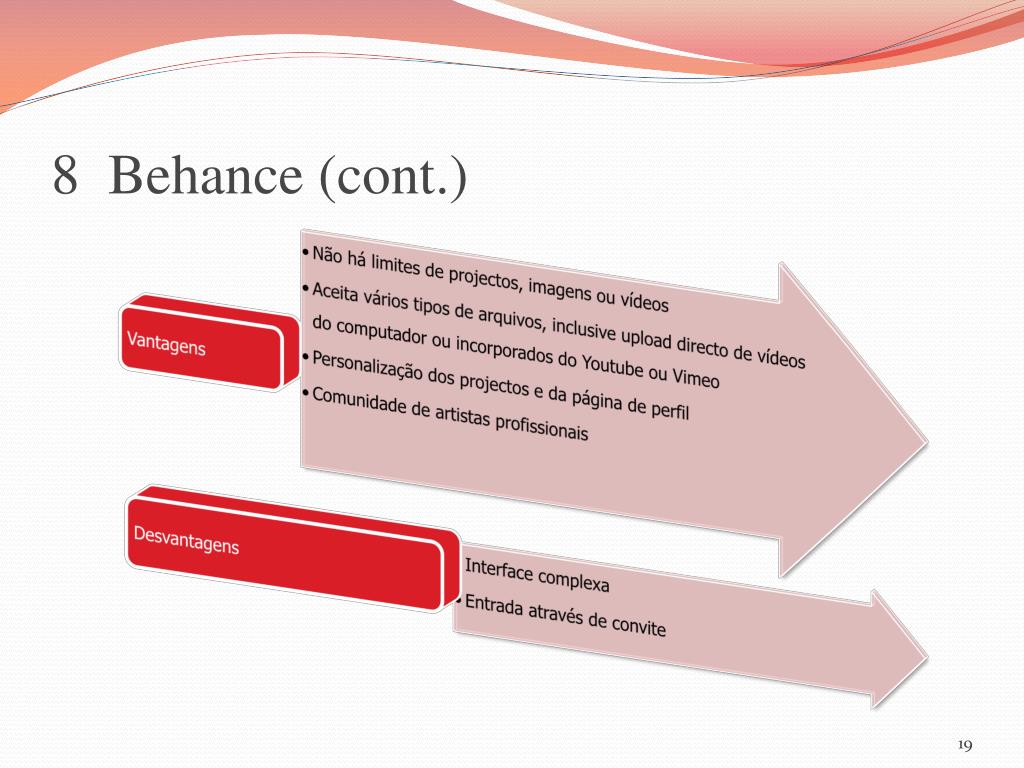 8 Behance (cont.)

Vantagens

• Não há limites de projectos, imagens ou vídeos
• Aceita vários tipos de arquivos, inclusive upload directo de vídeos do computador ou incorporados do Youtube ou Vimeo
• Personalização dos projectos e da página de perfil
• Comunidade de artistas profissionais

Desvantagens

• Interface complexa
• Entrada através de convite

19